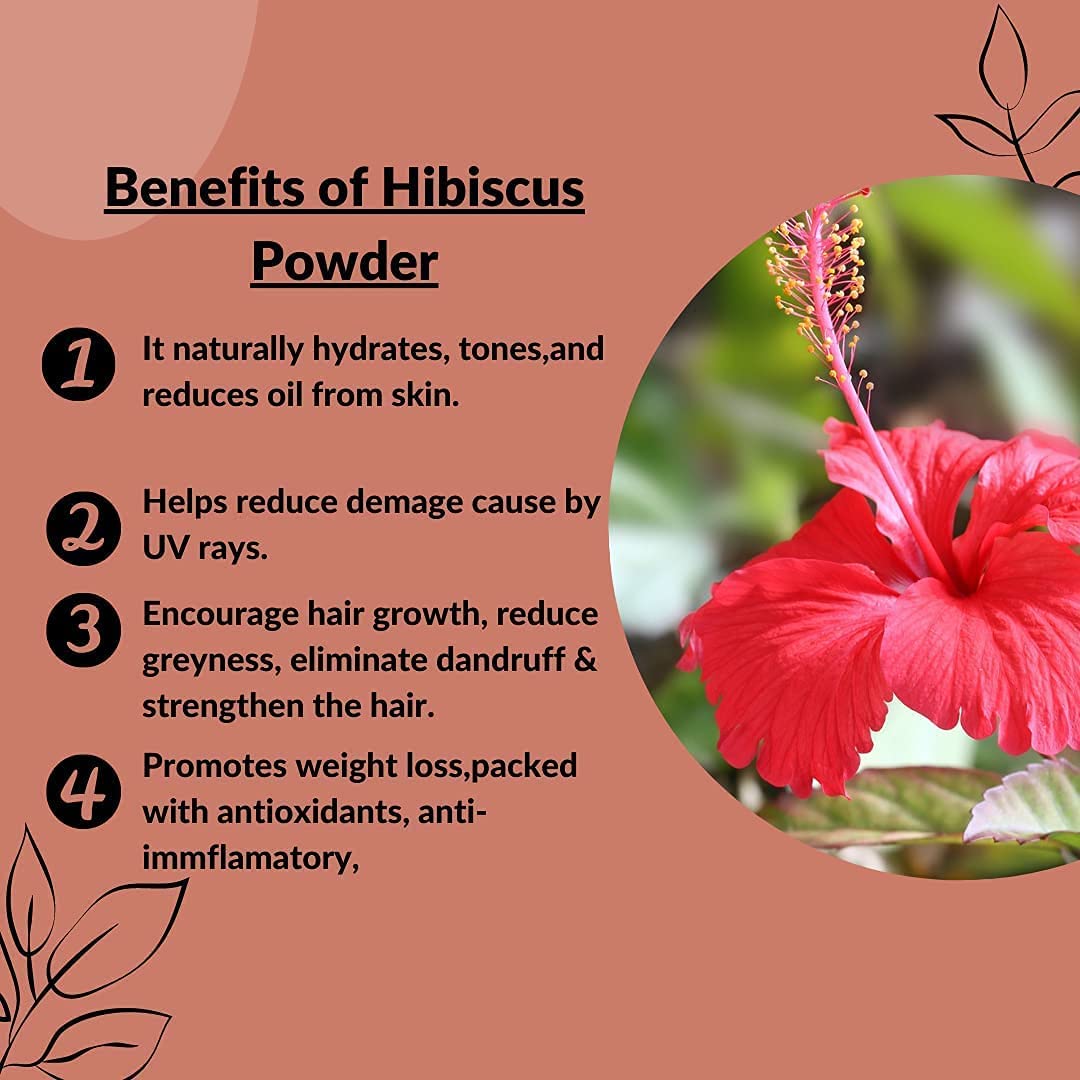 Benefits of Hibiscus Powder

1 It naturally hydrates, tones,and reduces oil from skin.

2 Helps reduce demage cause by UV rays.

3 Encourage hair growth, reduce greyness, eliminate dandruff & strengthen the hair.

4 Promotes weight loss,packed with antioxidants, anti-immflamatory,